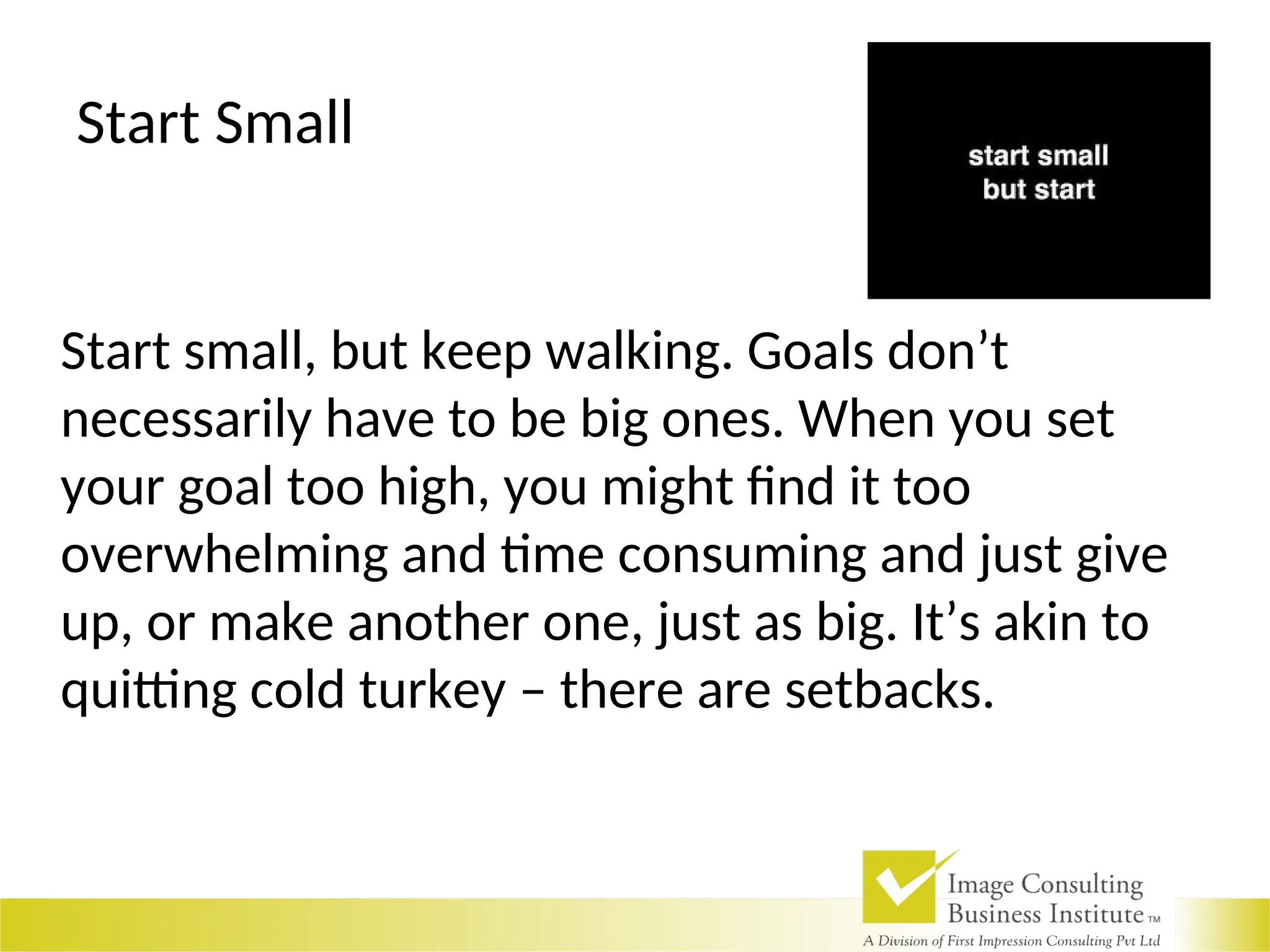 Start Small

start small
but start

Start small, but keep walking. Goals don’t necessarily have to be big ones. When you set your goal too high, you might find it too overwhelming and time consuming and just give up, or make another one, just as big. It’s akin to quitting cold turkey – there are setbacks.

Image Consulting Business Institute TM
A Division of First Impression Consulting Pvt Ltd